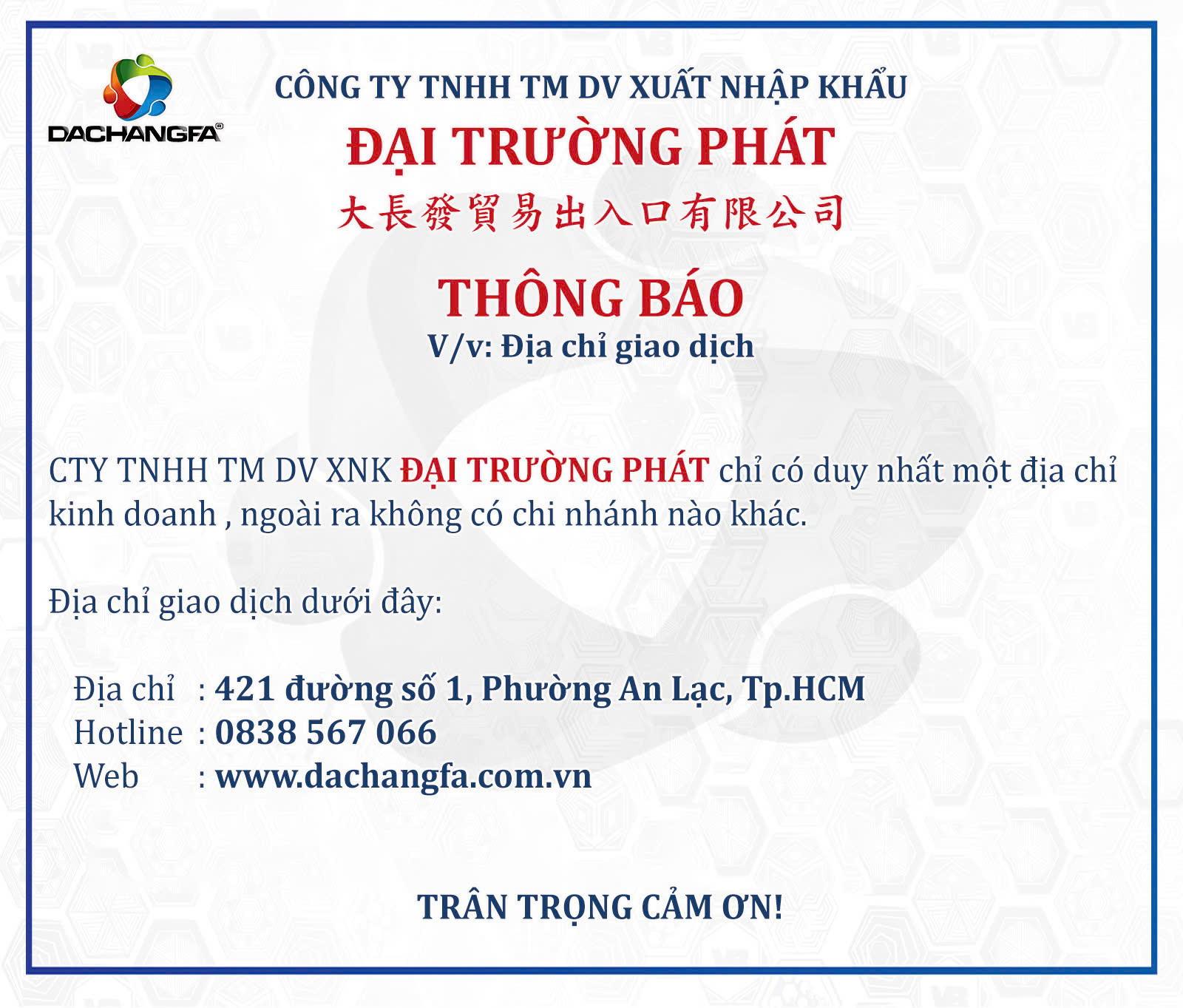 DACHANGFA®

CÔNG TY TNHH TM DV XUẤT NHẬP KHẨU
ĐẠI TRƯỜNG PHÁT
大長發貿易出入口有限公司

THÔNG BÁO
V/v: Địa chỉ giao dịch

CTY TNHH TM DV XNK ĐẠI TRƯỜNG PHÁT chỉ có duy nhất một địa chỉ kinh doanh , ngoài ra không có chi nhánh nào khác.

Địa chỉ giao dịch dưới đây:

Địa chỉ : 421 đường số 1, Phường An Lạc, Tp.HCM
Hotline : 0838 567 066
Web : www.dachangfa.com.vn

TRÂN TRỌNG CẢM ƠN!